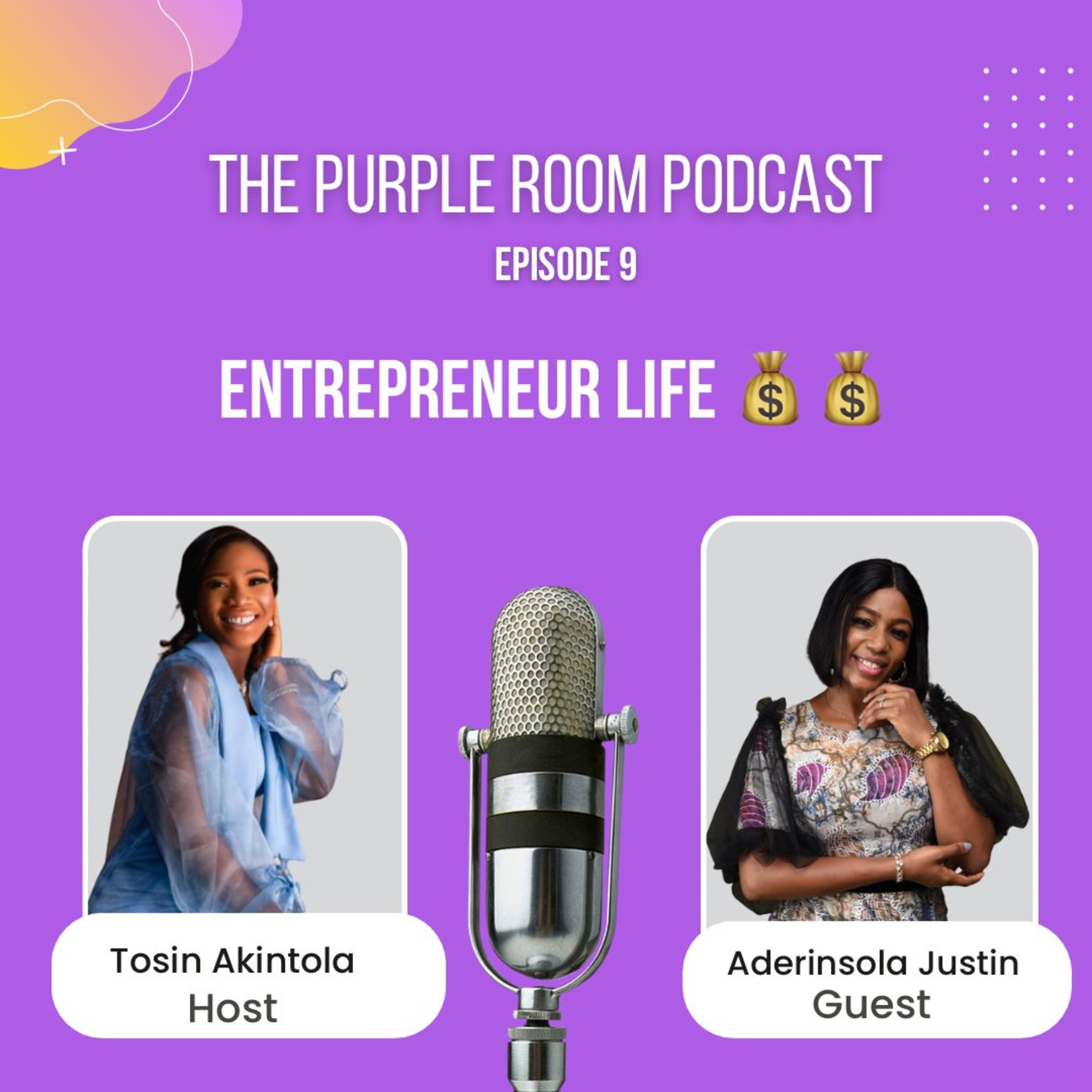 THE PURPLE ROOM PODCAST
EPISODE 9

ENTREPRENEUR LIFE 💰💰

Tosin Akintola
Host

Aderinsola Justin
Guest